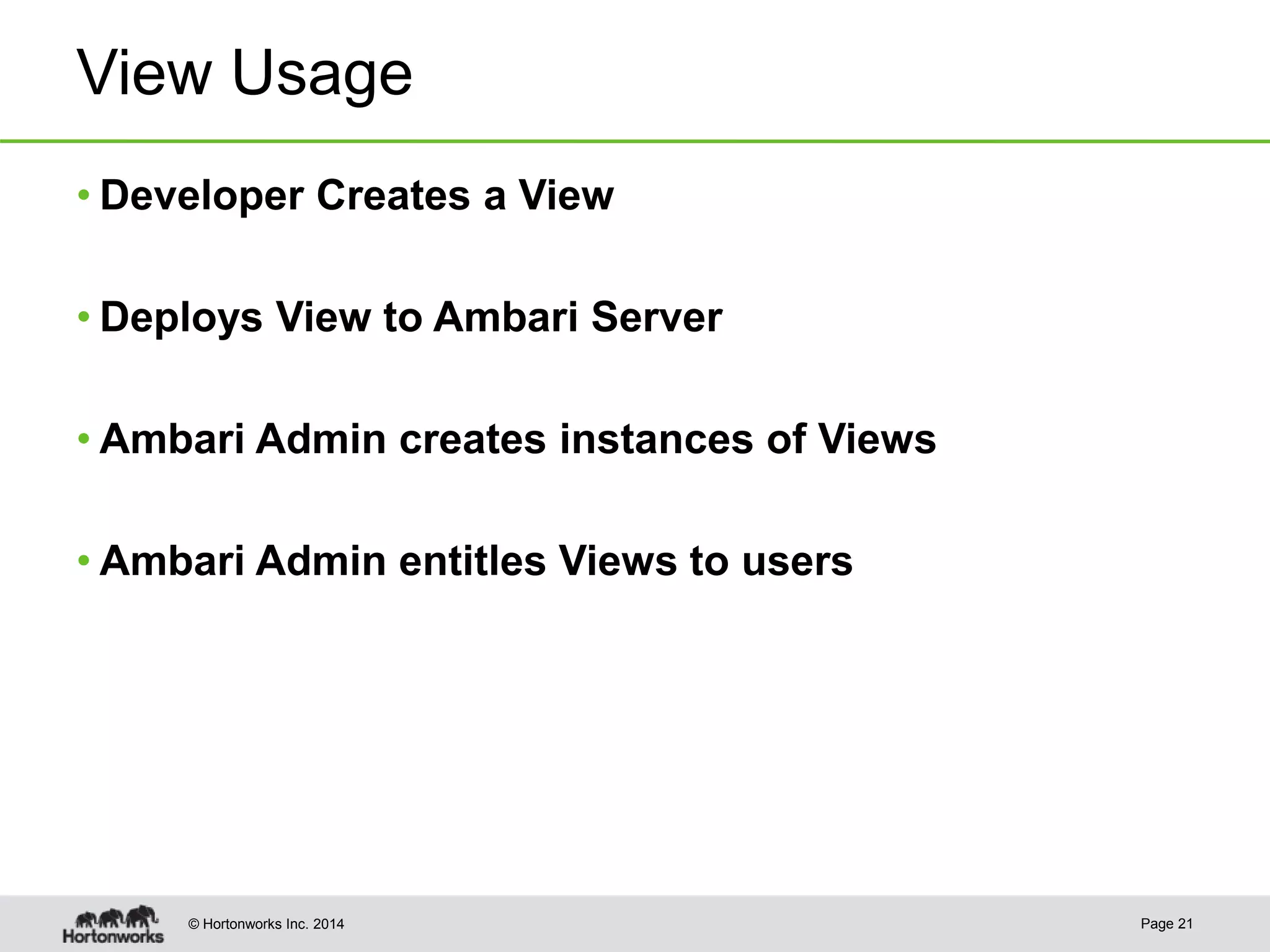 View Usage

• Developer Creates a View

• Deploys View to Ambari Server

• Ambari Admin creates instances of Views

• Ambari Admin entitles Views to users

Hortonworks

© Hortonworks Inc. 2014

Page 21